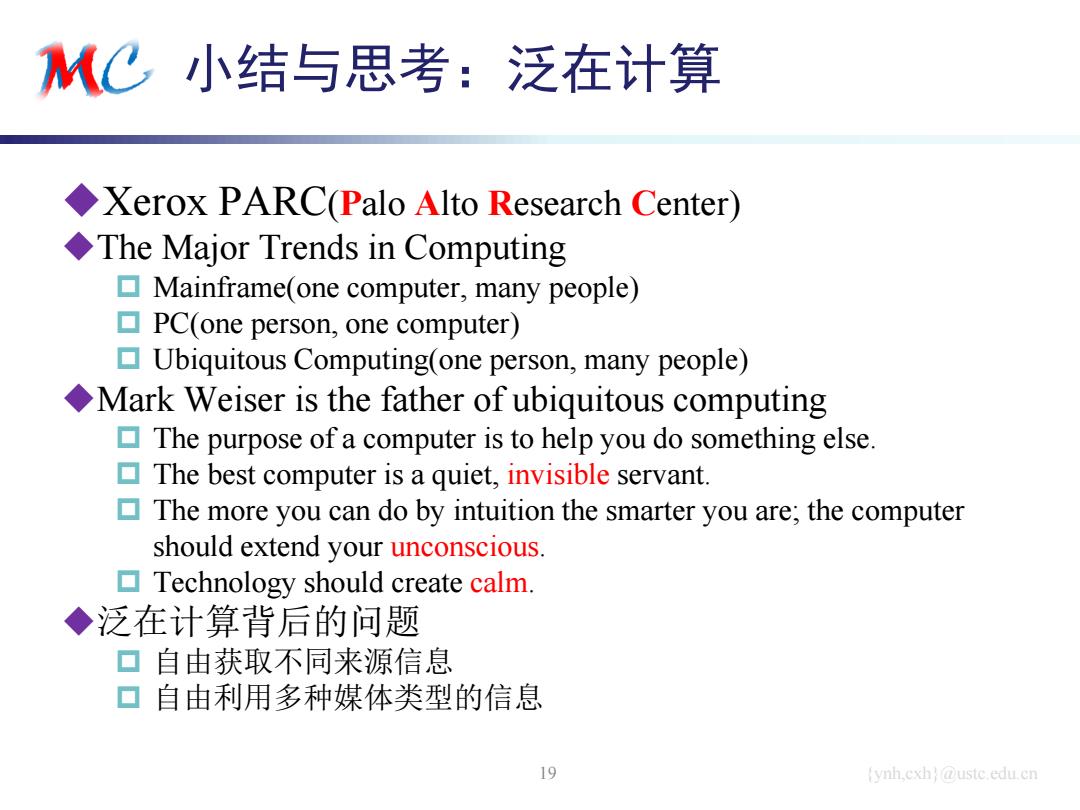 MC 小结与思考：泛在计算

◆Xerox PARC(Palo Alto Research Center)
◆The Major Trends in Computing
□ Mainframe(one computer, many people)
□ PC(one person, one computer)
□ Ubiquitous Computing(one person, many people)
◆Mark Weiser is the father of ubiquitous computing
□ The purpose of a computer is to help you do something else.
□ The best computer is a quiet, invisible servant.
□ The more you can do by intuition the smarter you are; the computer should extend your unconscious.
□ Technology should create calm.
◆泛在计算背后的问题
□ 自由获取不同来源信息
□ 自由利用多种媒体类型的信息

19

{ynh,cxh}@ustc.edu.cn